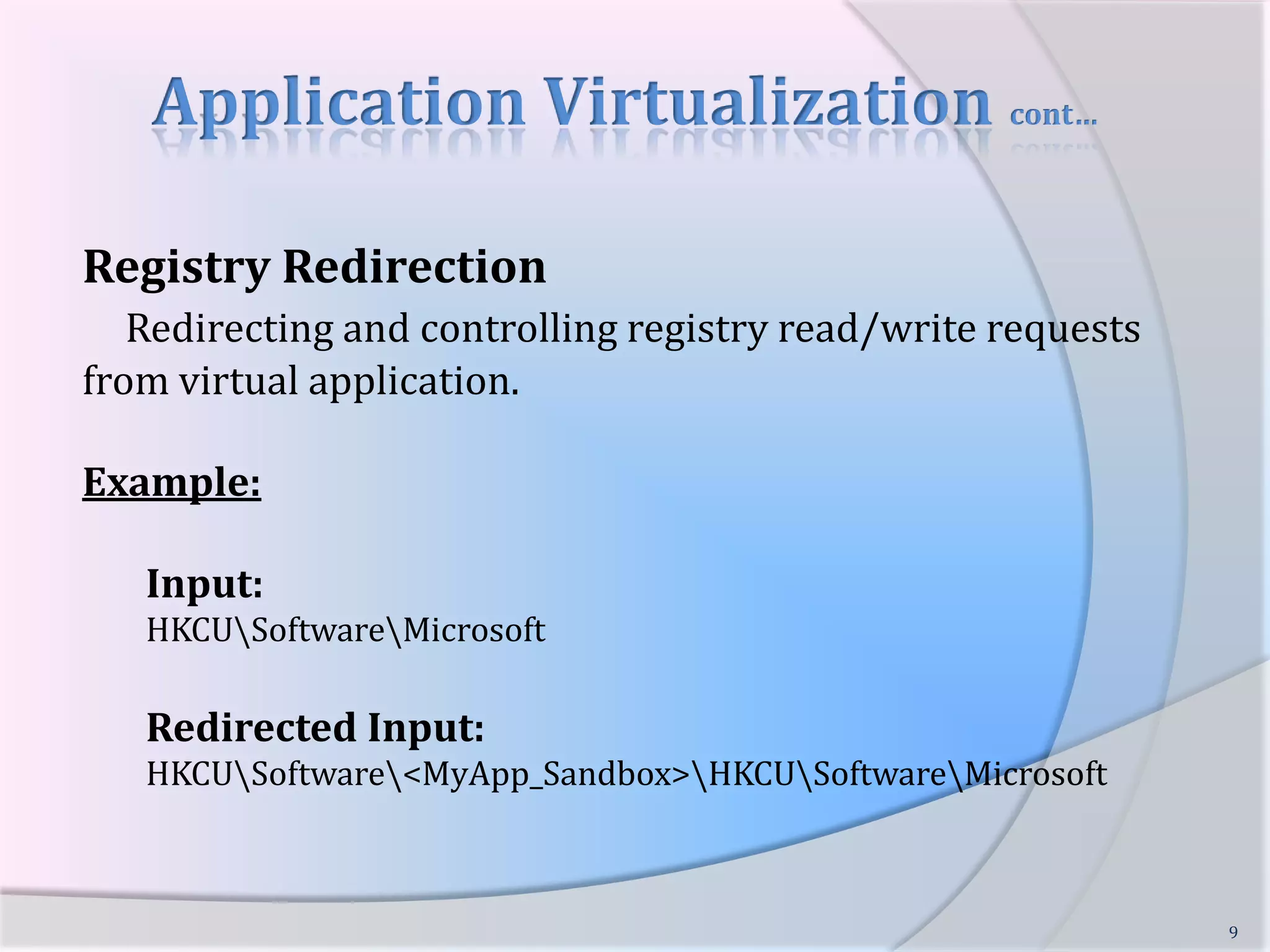 Application Virtualization cont...

Registry Redirection

Redirecting and controlling registry read/write requests from virtual application.

Example:

Input:
HKCU\Software\Microsoft

Redirected Input:
HKCU\Software\<MyApp_Sandbox>\HKCU\Software\Microsoft

9